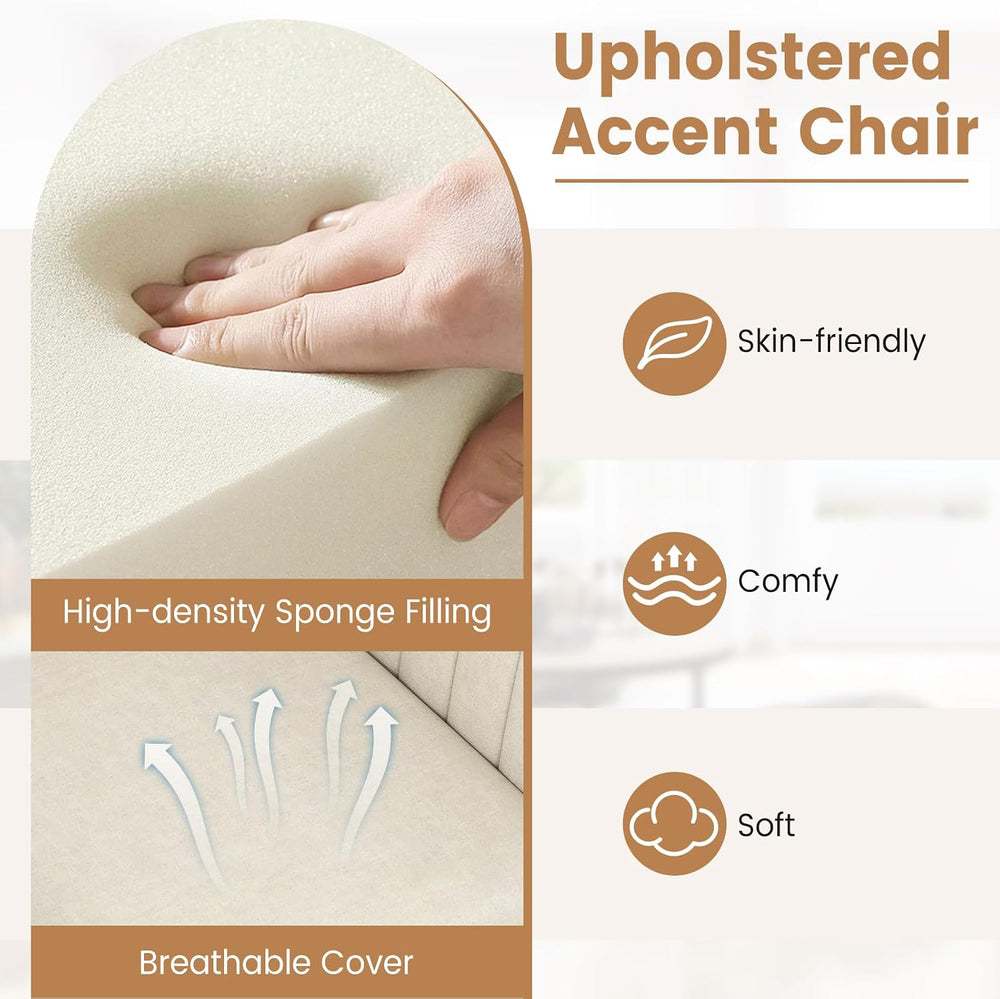 Upholstered Accent Chair

High-density Sponge Filling

Breathable Cover

Skin-friendly

Comfy

Soft